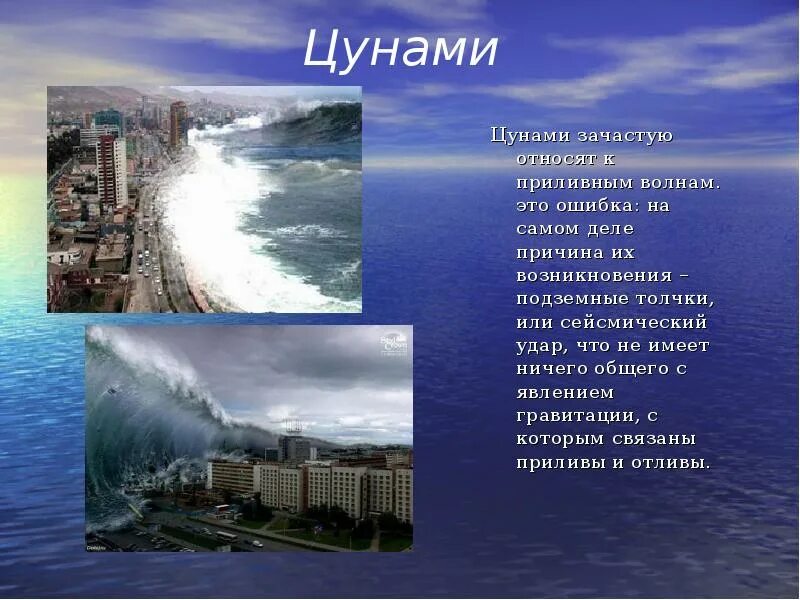 Цунами

Цунами зачастую относят к приливным волнам. это ошибка: на самом деле причина их возникновения – подземные толчки, или сейсмический удар, что не имеет ничего общего с явлением гравитации, с которым связаны приливы и отливы.